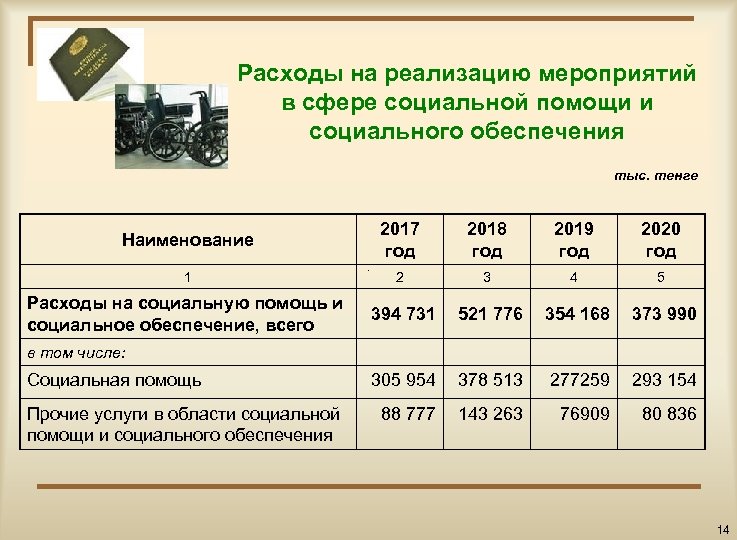 Расходы на реализацию мероприятий в сфере социальной помощи и социального обеспечения

тыс. тенге

| Наименование | 2017 год | 2018 год | 2019 год | 2020 год |
|---|---|---|---|---|
| 1 | 2 | 3 | 4 | 5 |
| Расходы на социальную помощь и социальное обеспечение, всего | 394 731 | 521 776 | 354 168 | 373 990 |
| в том числе: | | | | |
| Социальная помощь | 305 954 | 378 513 | 277259 | 293 154 |
| Прочие услуги в области социальной помощи и социального обеспечения | 88 777 | 143 263 | 76909 | 80 836 |

14